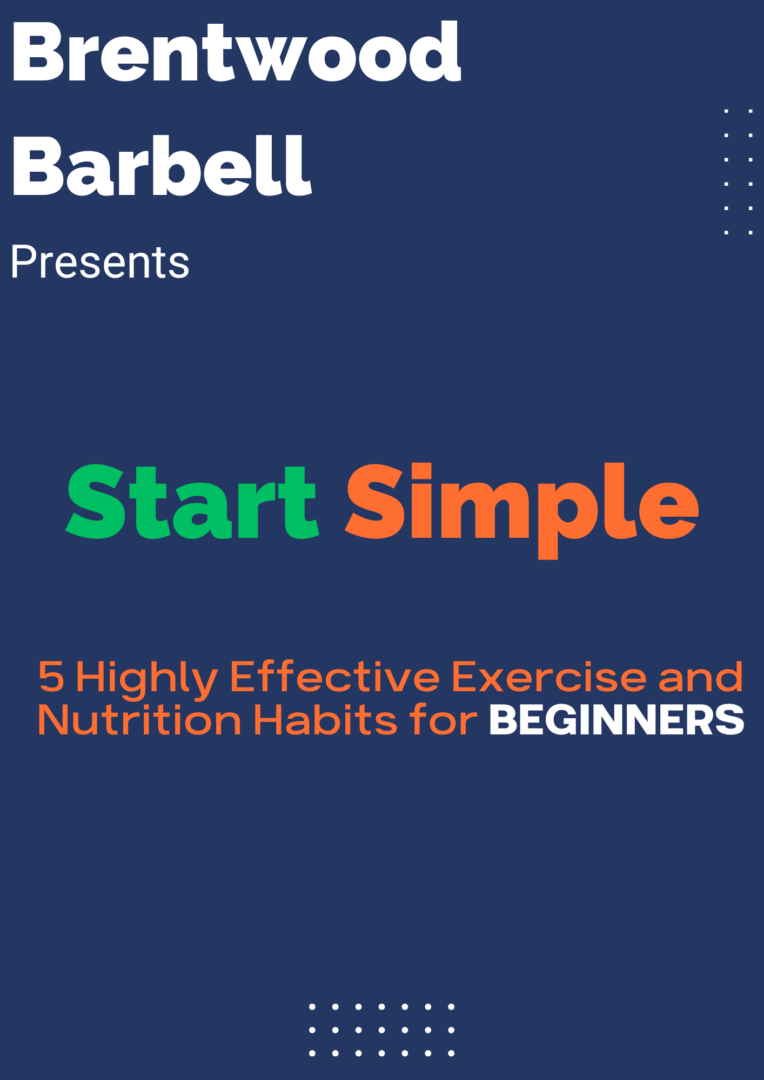 Brentwood Barbell

Presents

Start Simple

5 Highly Effective Exercise and Nutrition Habits for BEGINNERS